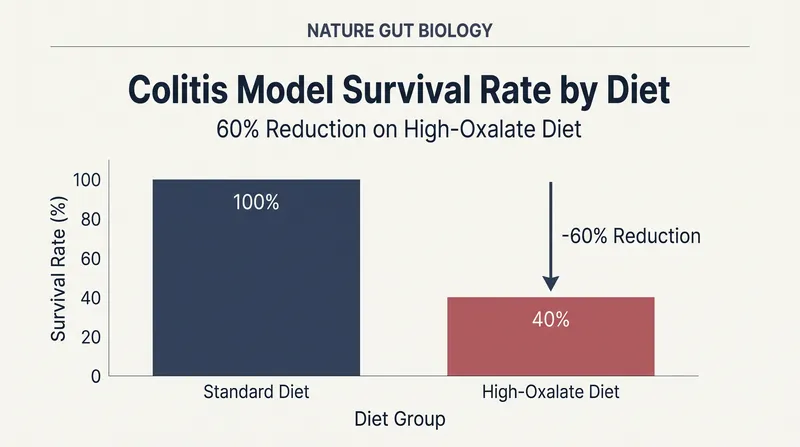 NATURE GUT BIOLOGY

Colitis Model Survival Rate by Diet

60% Reduction on High-Oxalate Diet

Survival Rate (%)

100
80
60
40
20
0

100%

-60% Reduction

40%

Standard Diet

High-Oxalate Diet

Diet Group